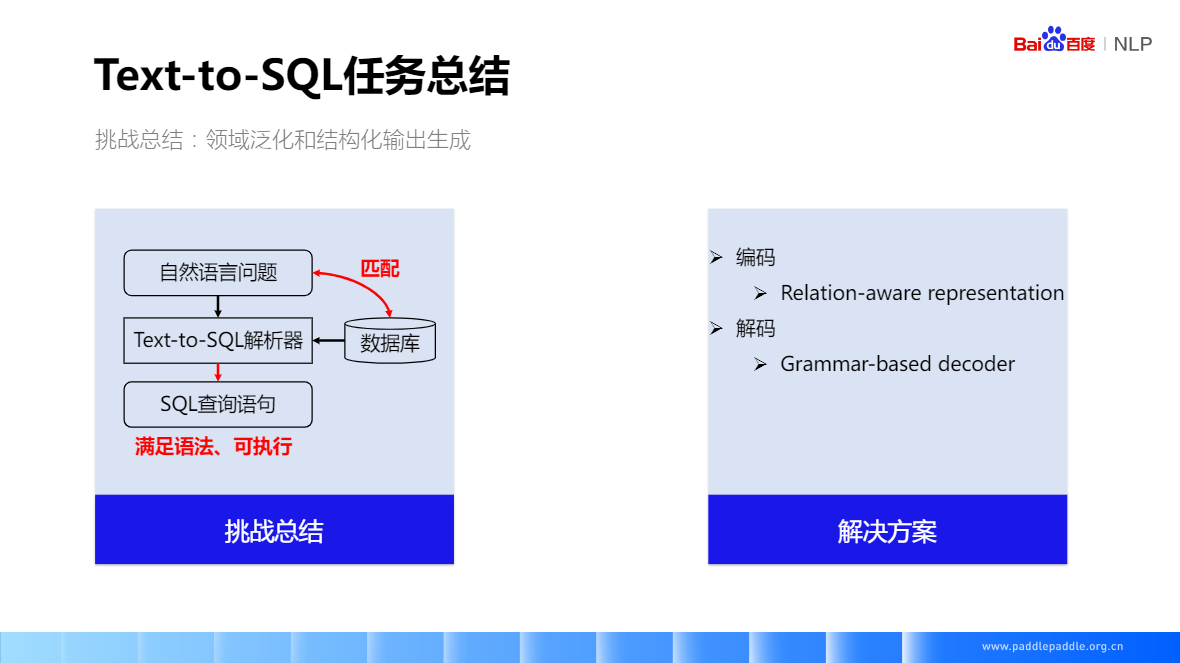 Bai du 百度 | NLP

Text-to-SQL任务总结

挑战总结：领域泛化和结构化输出生成

自然语言问题

匹配

Text-to-SQL解析器

数据库

SQL查询语句

满足语法、可执行

挑战总结

➢ 编码
➢ Relation-aware representation
➢ 解码
➢ Grammar-based decoder

解决方案

www.paddlepaddle.org.cn